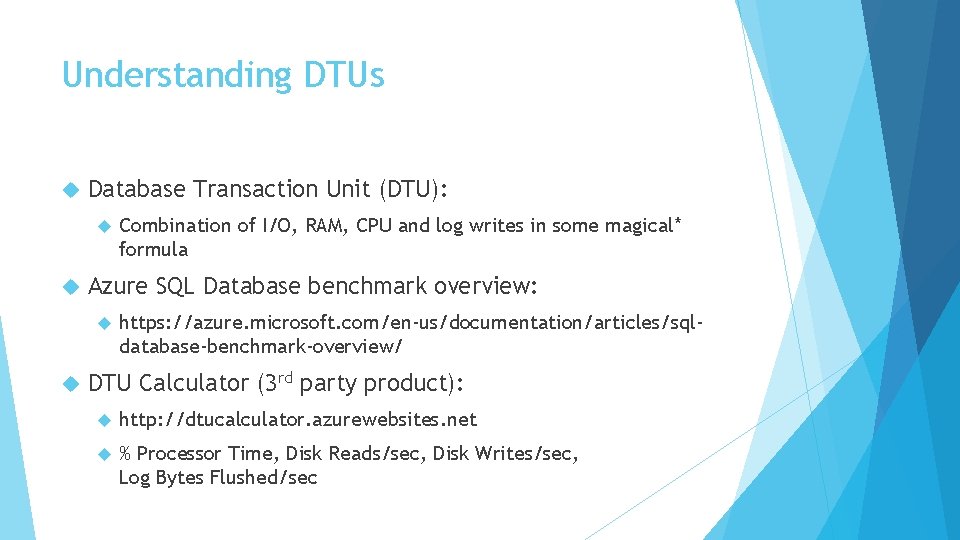 Understanding DTUs

Database Transaction Unit (DTU):

Combination of I/O, RAM, CPU and log writes in some magical* formula

Azure SQL Database benchmark overview:

https://azure.microsoft.com/en-us/documentation/articles/sql-database-benchmark-overview/

DTU Calculator (3$^{rd}$ party product):

http://dtucalculator.azurewebsites.net

% Processor Time, Disk Reads/sec, Disk Writes/sec, Log Bytes Flushed/sec